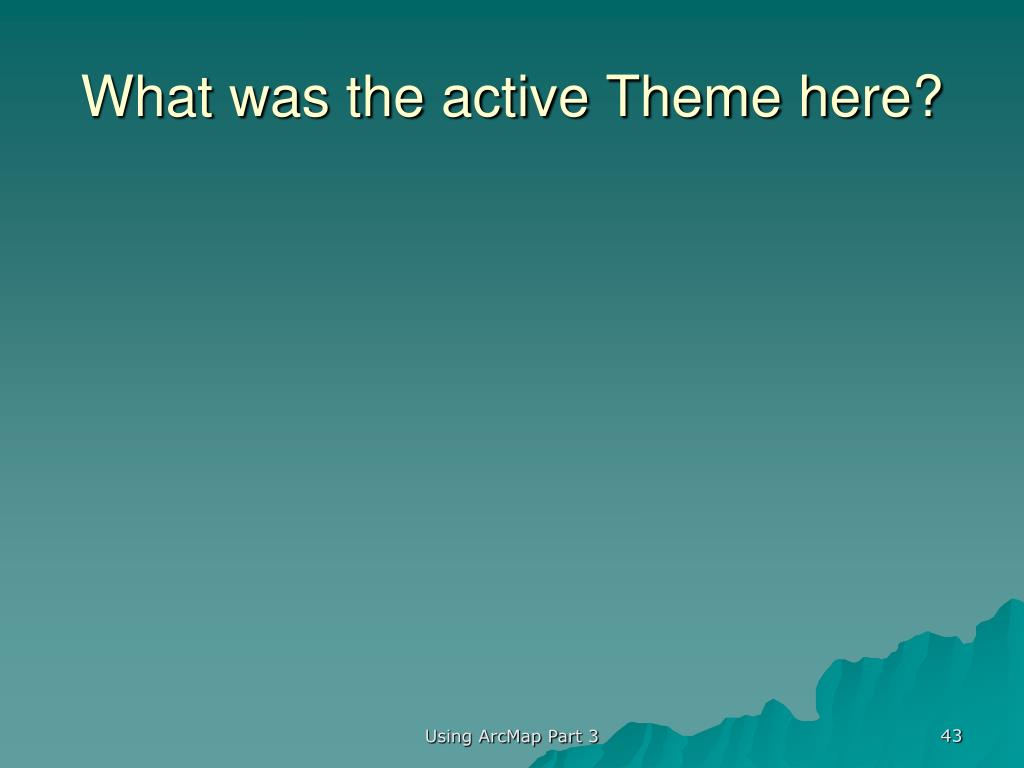 What was the active Theme here?

Using ArcMap Part 3

43